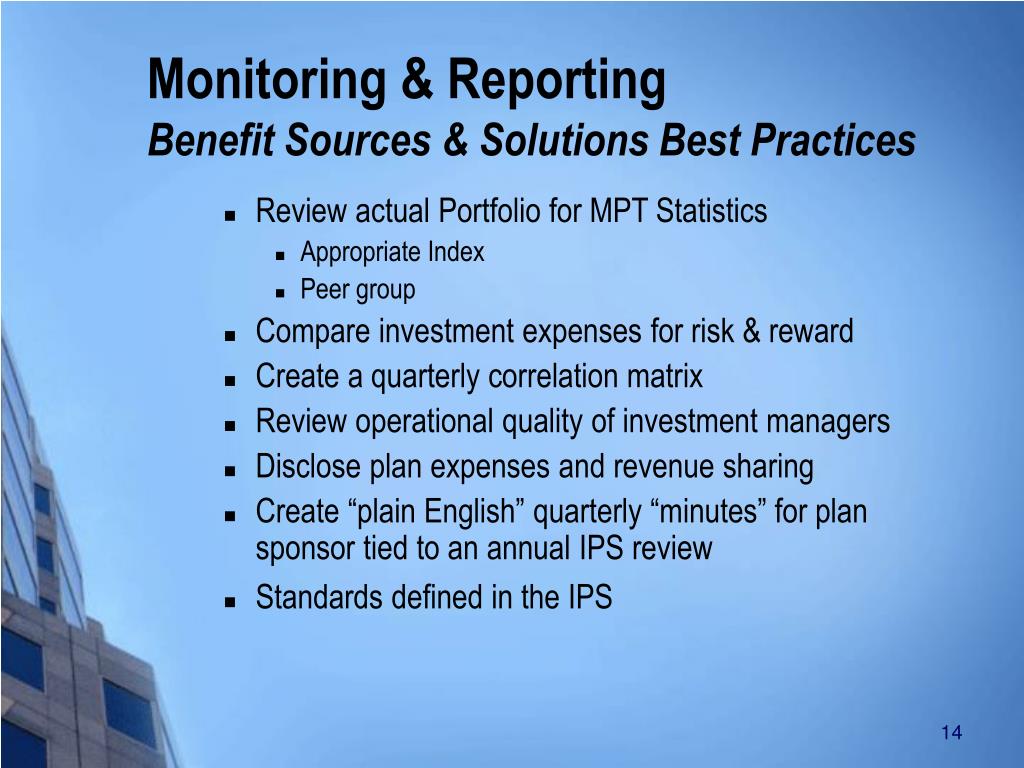 Monitoring & Reporting
Benefit Sources & Solutions Best Practices

- Review actual Portfolio for MPT Statistics
  - Appropriate Index
  - Peer group
- Compare investment expenses for risk & reward
- Create a quarterly correlation matrix
- Review operational quality of investment managers
- Disclose plan expenses and revenue sharing
- Create “plain English” quarterly “minutes” for plan sponsor tied to an annual IPS review
- Standards defined in the IPS

14